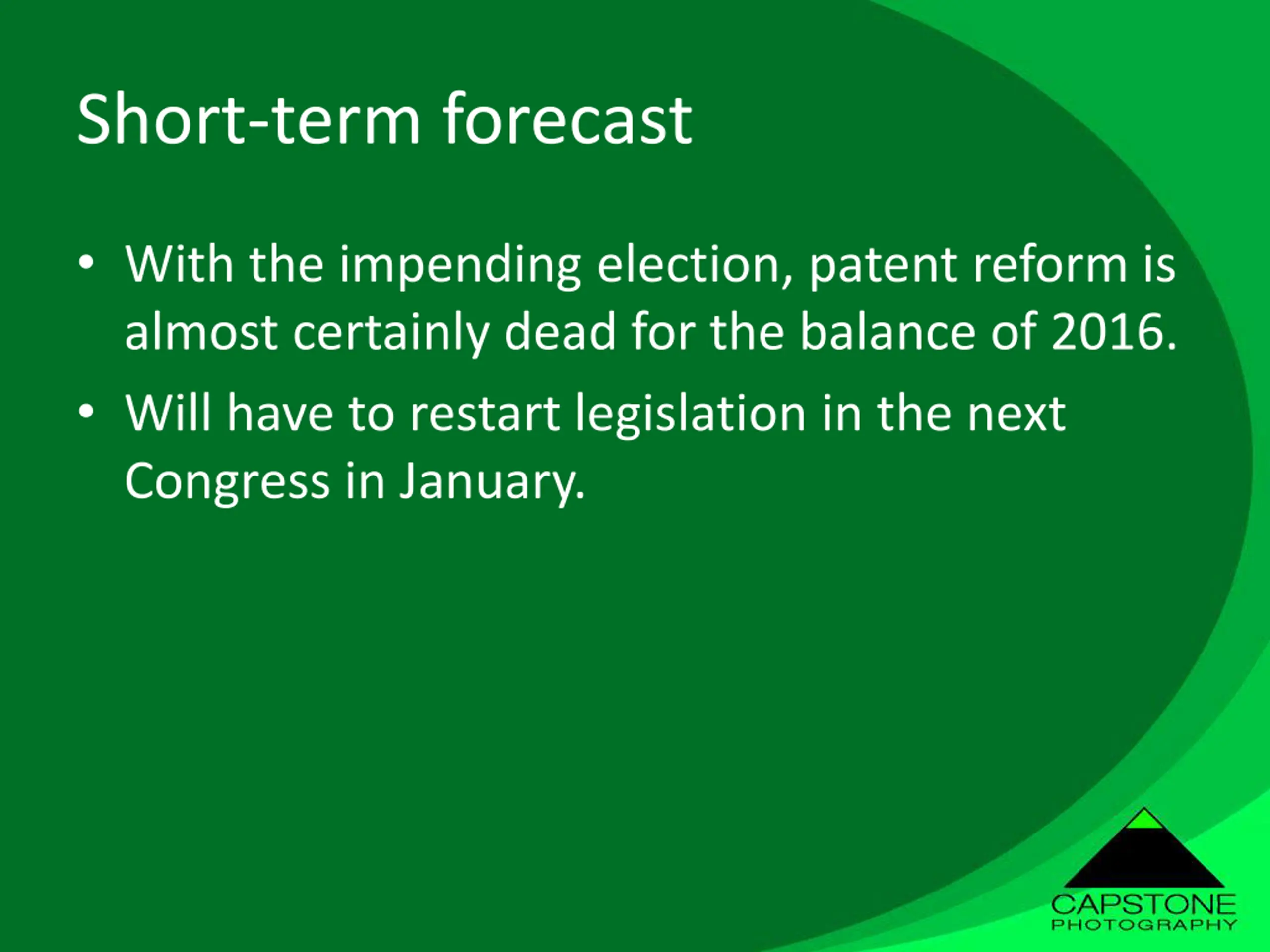 Short-term forecast

• With the impending election, patent reform is almost certainly dead for the balance of 2016.
• Will have to restart legislation in the next Congress in January.

CAPSTONE
PHOTOGRAPHY